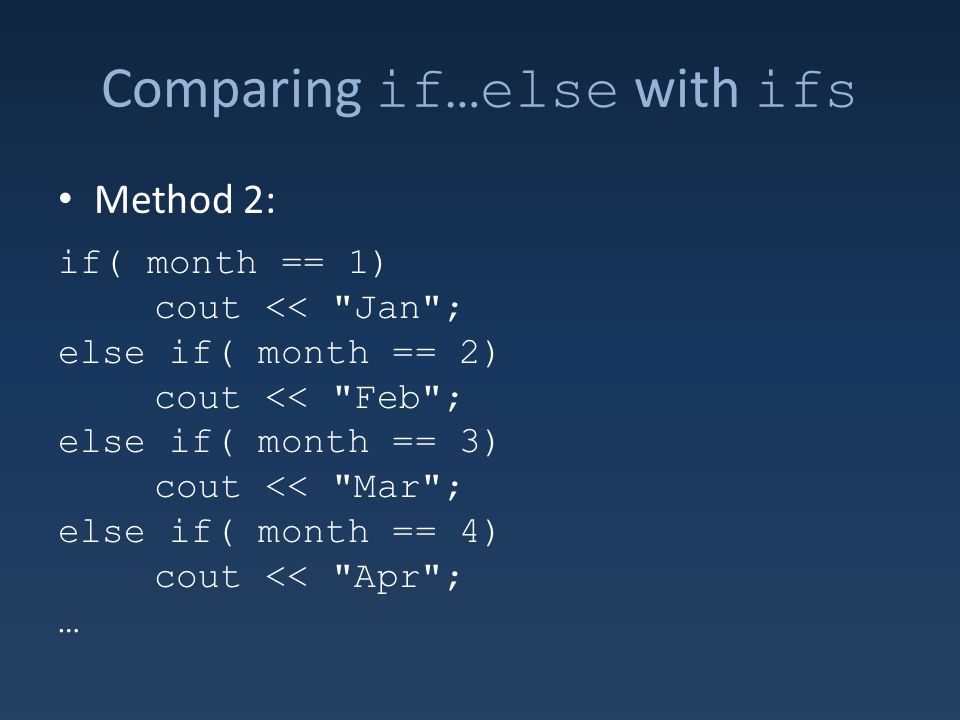 Comparing if…else with ifs

• Method 2:

if( month == 1)
    cout << "Jan";
else if( month == 2)
    cout << "Feb";
else if( month == 3)
    cout << "Mar";
else if( month == 4)
    cout << "Apr";
…